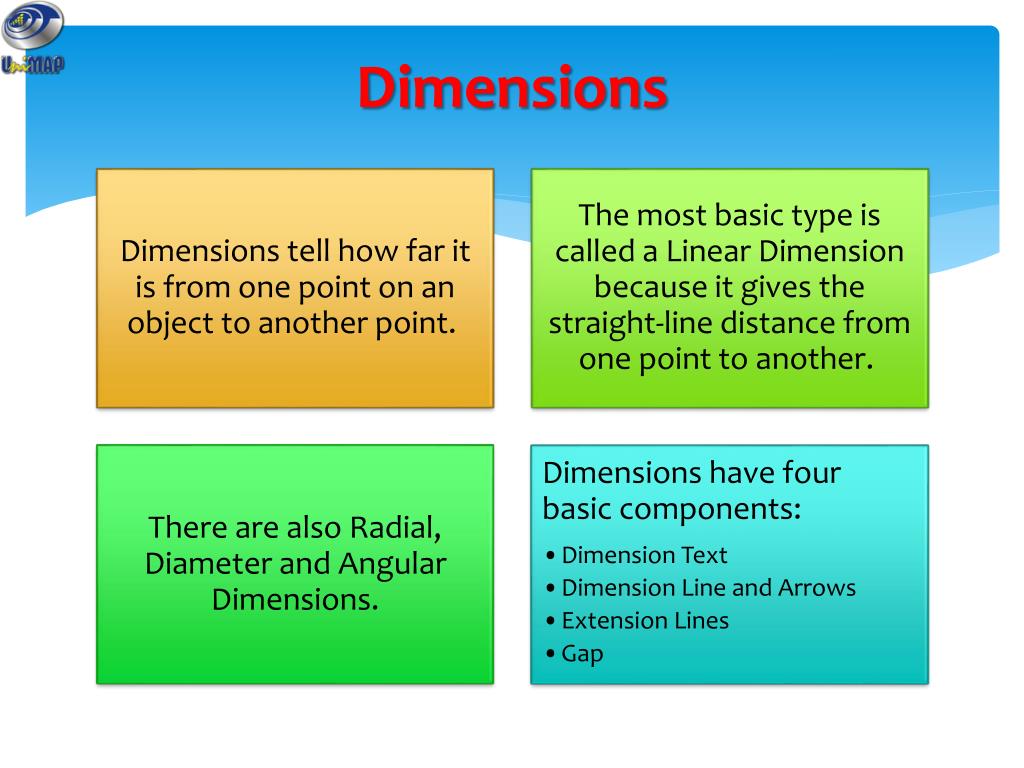 UniMAP

Dimensions

Dimensions tell how far it is from one point on an object to another point.

The most basic type is called a Linear Dimension because it gives the straight-line distance from one point to another.

There are also Radial, Diameter and Angular Dimensions.

Dimensions have four basic components:

• Dimension Text
• Dimension Line and Arrows
• Extension Lines
• Gap